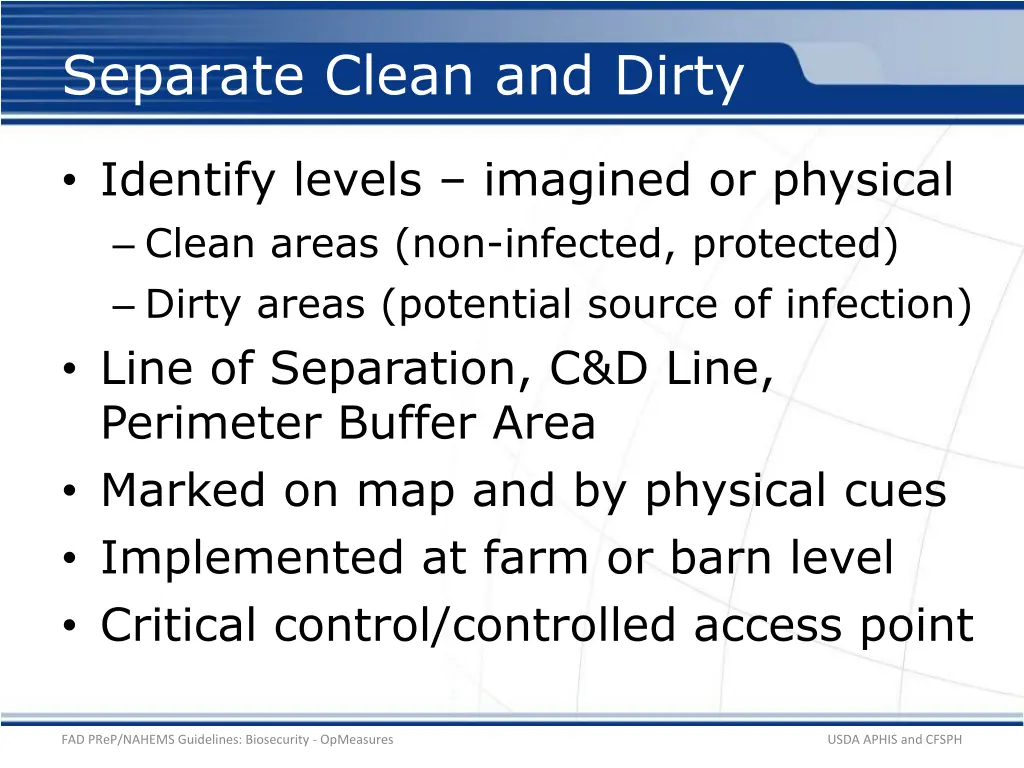 Separate Clean and Dirty

• Identify levels – imagined or physical
– Clean areas (non-infected, protected)
– Dirty areas (potential source of infection)
• Line of Separation, C&D Line, Perimeter Buffer Area
• Marked on map and by physical cues
• Implemented at farm or barn level
• Critical control/controlled access point

FAD PReP/NAHEMS Guidelines: Biosecurity - OpMeasures

USDA APHIS and CFSPH